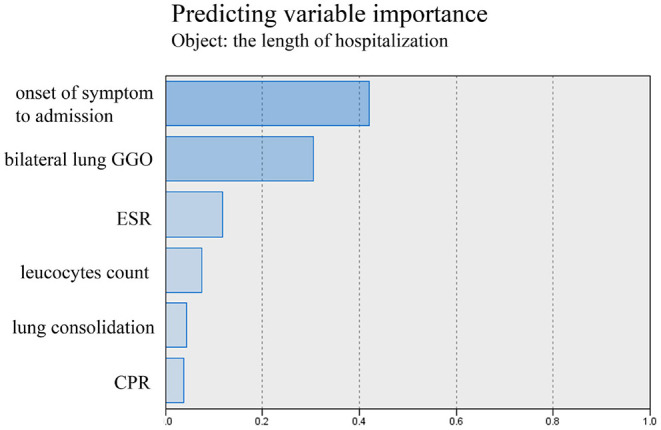 Predicting variable importance
Object: the length of hospitalization

onset of symptom to admission

bilateral lung GGO

ESR

leucocytes count

lung consolidation

CPR

.0
0.2
0.4
0.6
0.8
1.0